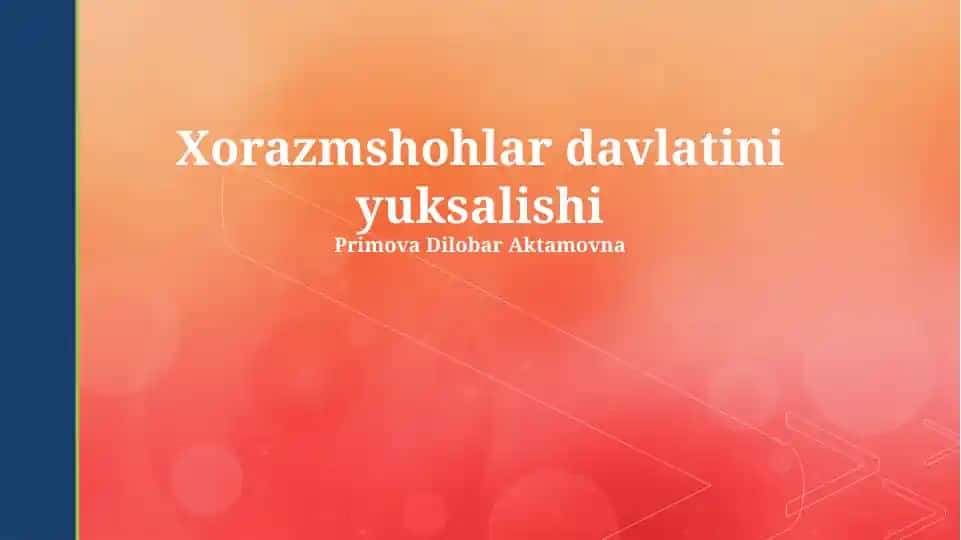 Xorazmshohlar davlatini yuksalishi

Primova Dilobar Aktamovna